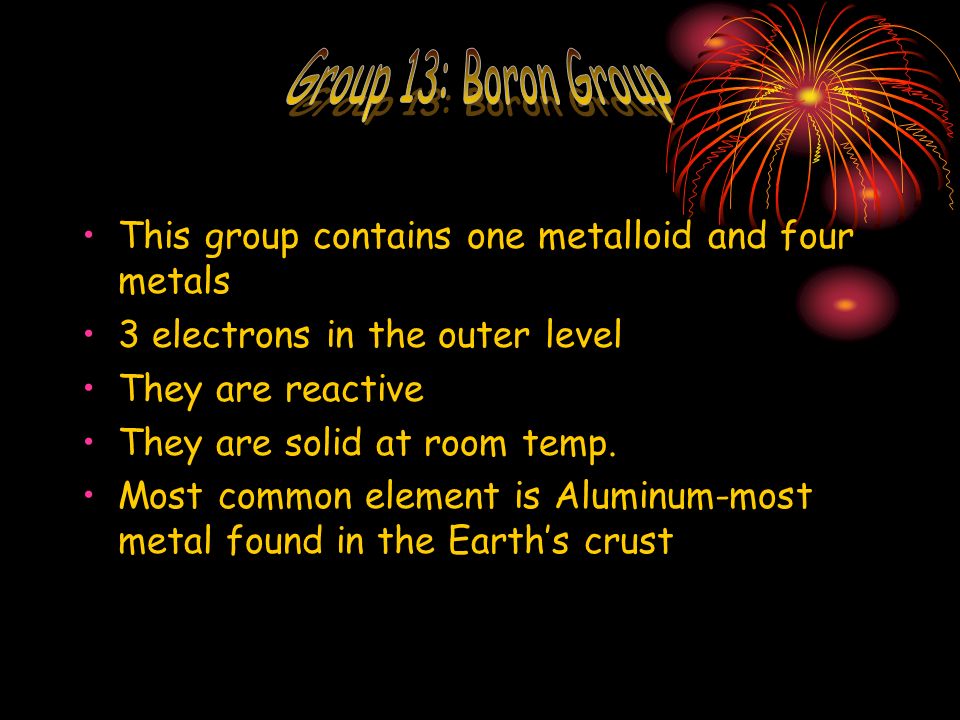 Group 13: Boron Group

• This group contains one metalloid and four metals
• 3 electrons in the outer level
• They are reactive
• They are solid at room temp.
• Most common element is Aluminum-most metal found in the Earth's crust